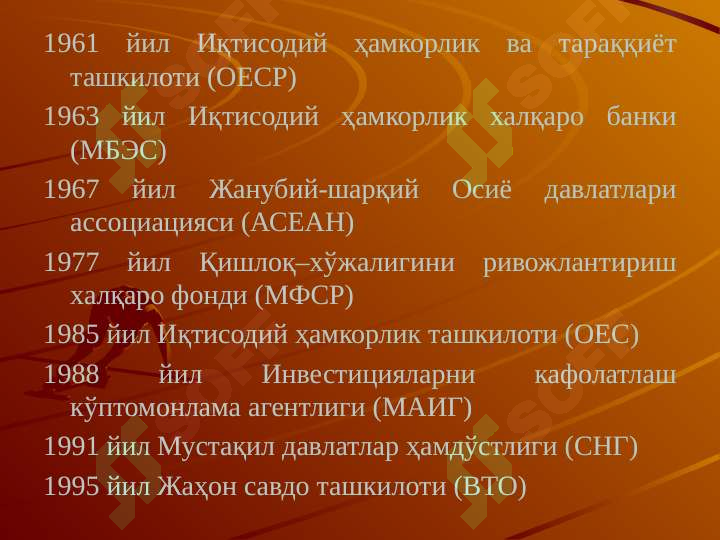 1961 йил Иқтисодий ҳамкорлик ва тараққиёт ташкилоти (ОЕСР)

1963 йил Иқтисодий ҳамкорлик халқаро банки (МБЭС)

1967 йил Жанубий-шарқий Осиё давлатлари ассоциацияси (АСЕАН)

1977 йил Қишлоқ–хўжалигини ривожлантириш халқаро фонди (МФСР)

1985 йил Иқтисодий ҳамкорлик ташкилоти (ОЕС)

1988 йил Инвестицияларни кафолатлаш кўптомонлама агентлиги (МАИГ)

1991 йил Мустақил давлатлар ҳамдўстлиги (СНГ)

1995 йил Жаҳон савдо ташкилоти (ВТО)